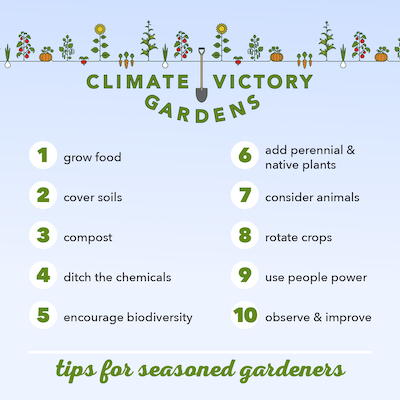 CLIMATE VICTORY GARDENS

1 grow food

2 cover soils

3 compost

4 ditch the chemicals

5 encourage biodiversity

6 add perennial & native plants

7 consider animals

8 rotate crops

9 use people power

10 observe & improve

tips for seasoned gardeners